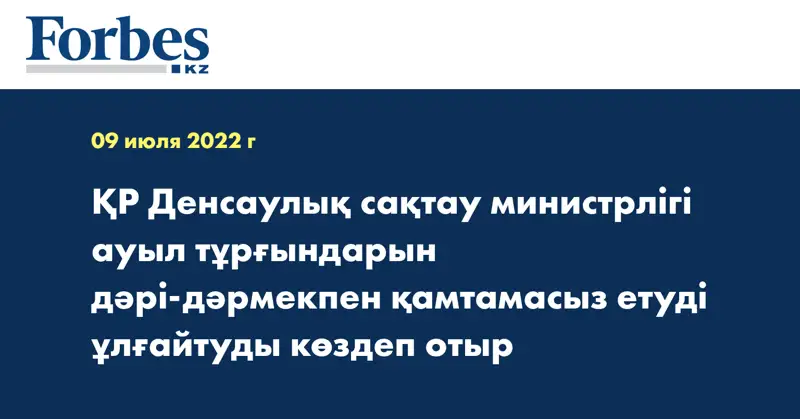 Forbes KZ

09 июля 2022 г

ҚР Денсаулық сақтау министрлігі ауыл тұрғындарын дәрі-дәрмекпен қамтамасыз етуді ұлғайтуды көздеп отыр